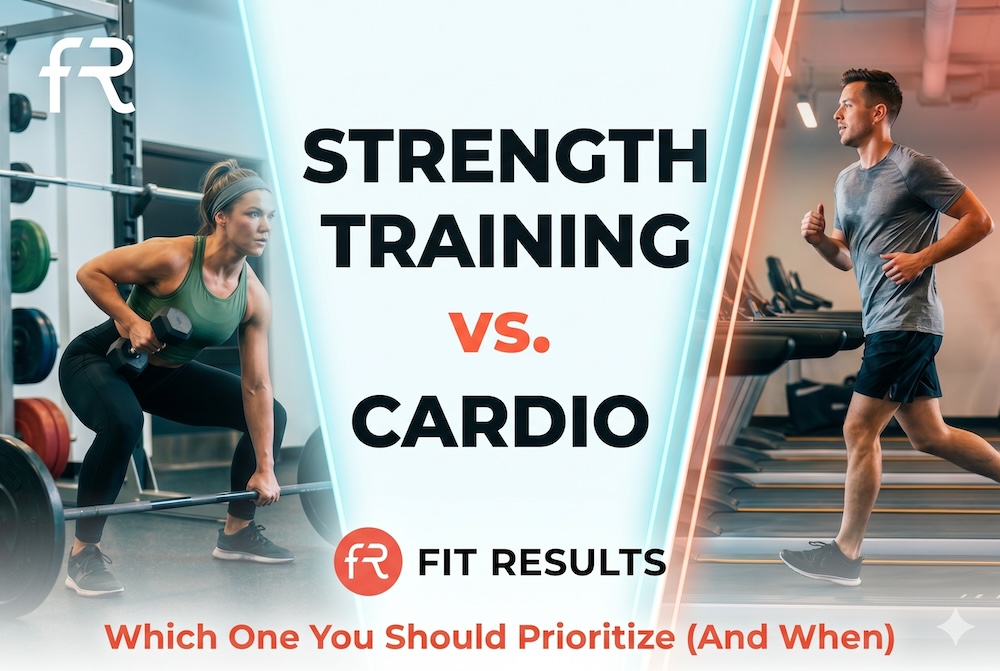 fR

STRENGTH TRAINING vs. CARDIO

fR FIT RESULTS

Which One You Should Prioritize (And When)